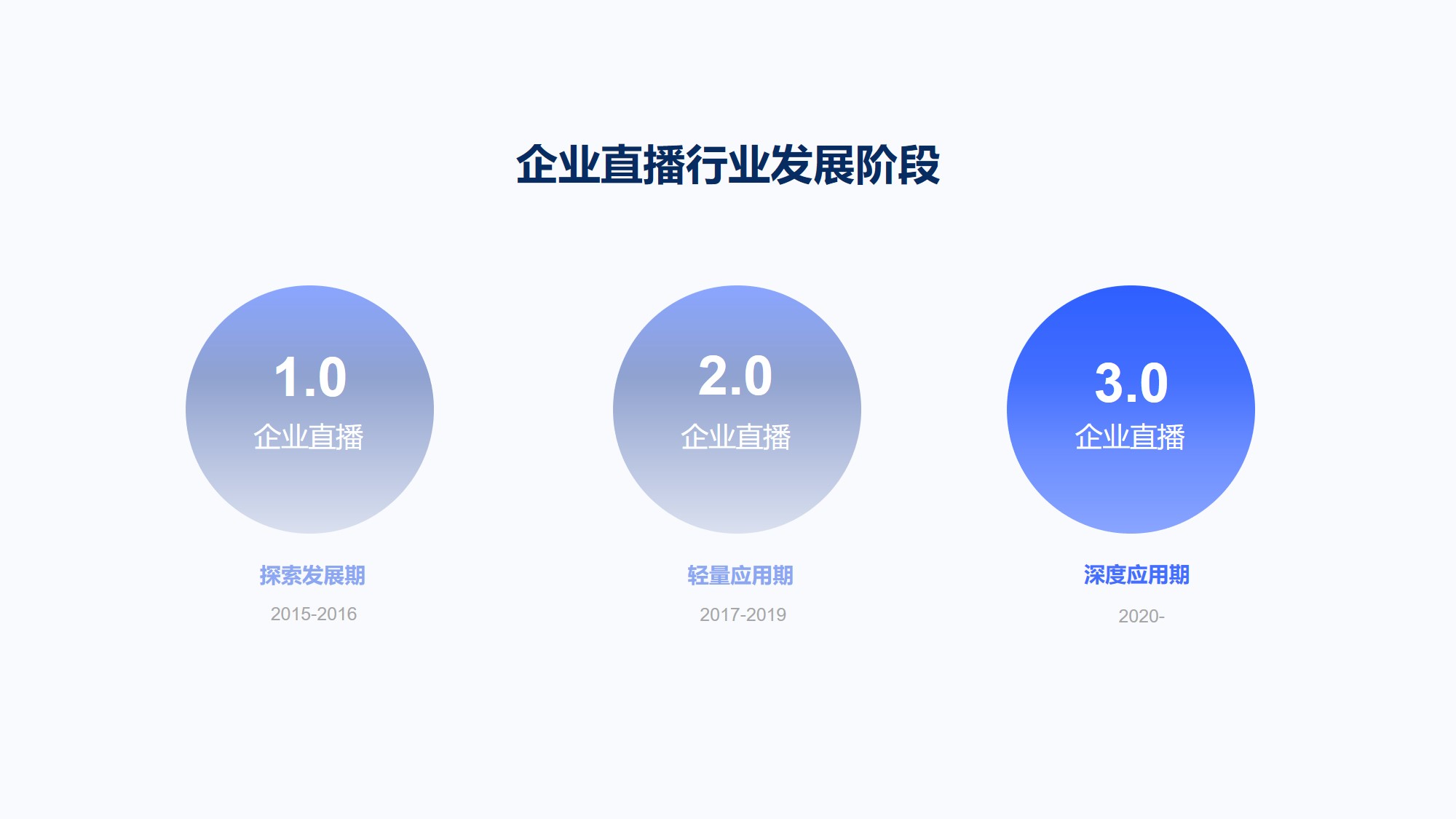 企业直播行业发展阶段

1.0
企业直播

探索发展期
2015-2016

2.0
企业直播

轻量应用期
2017-2019

3.0
企业直播

深度应用期
2020-